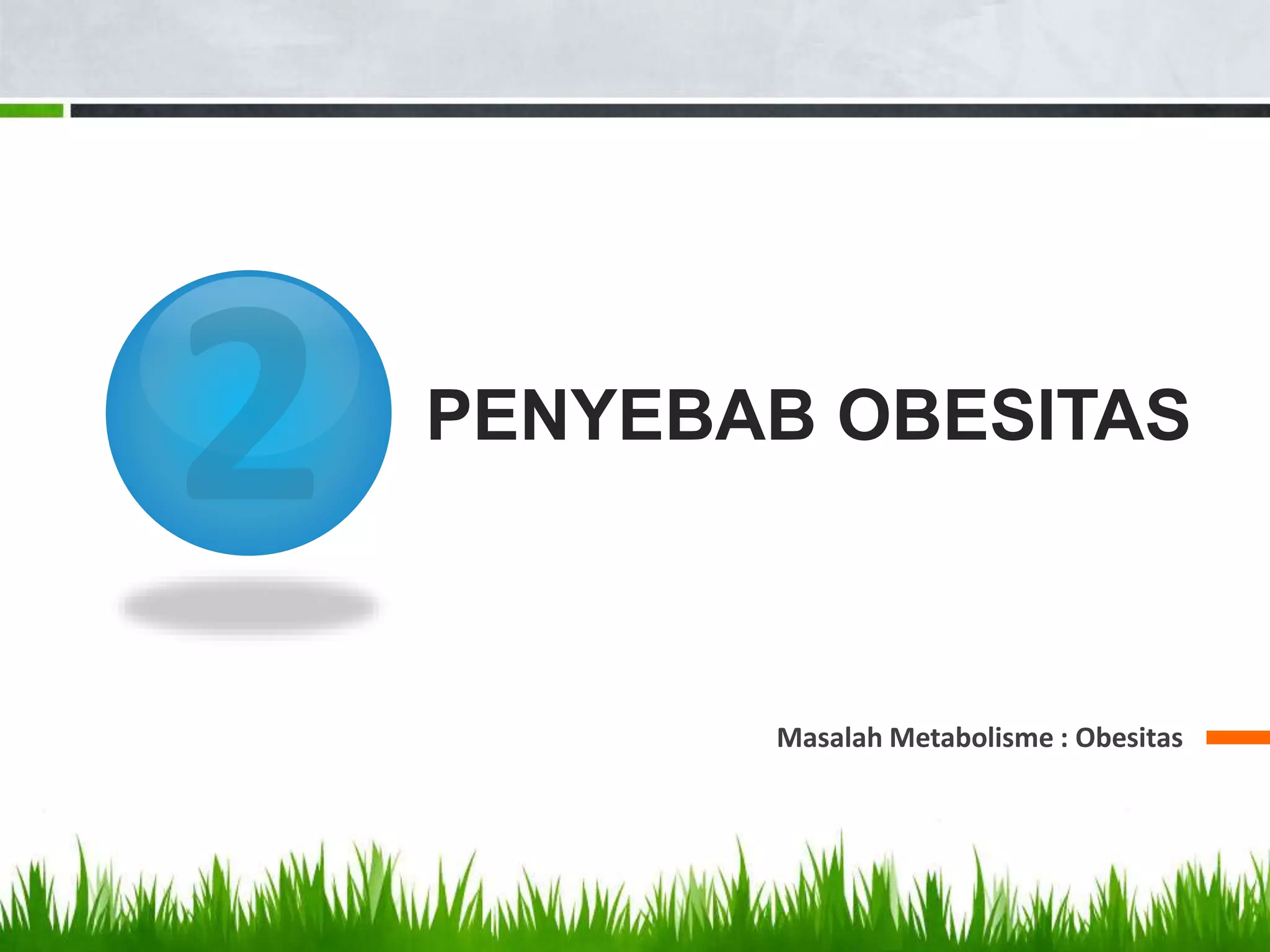 2

PENYEBAB OBESITAS

Masalah Metabolisme : Obesitas